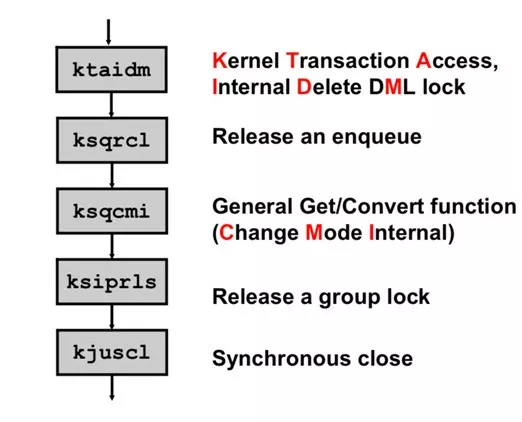 ktaidm

Kernel Transaction Access, Internal Delete DML lock

ksqrcl

Release an enqueue

ksqcmi

General Get/Convert function (Change Mode Internal)

ksiprls

Release a group lock

kjuscl

Synchronous close